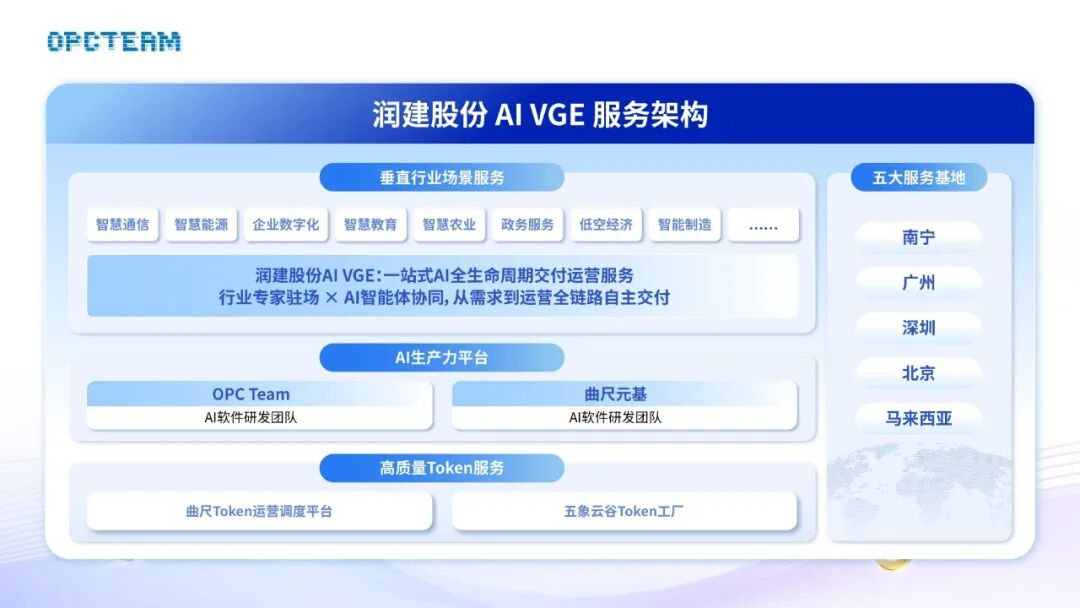 OPCTEAM

润建股份 AI VGE 服务架构

垂直行业场景服务

智慧通信 智慧能源 企业数字化 智慧教育 智慧农业 政务服务 低空经济 智能制造 ......

润建股份AI VGE：一站式AI全生命周期交付运营服务
行业专家驻场 × AI智能体协同，从需求到运营全链路自主交付

AI生产力平台

OPC Team
AI软件研发团队

曲尺元基
AI软件研发团队

高质量Token服务

曲尺Token运营调度平台

五象云谷Token工厂

五大服务基地

南宁

广州

深圳

北京

马来西亚